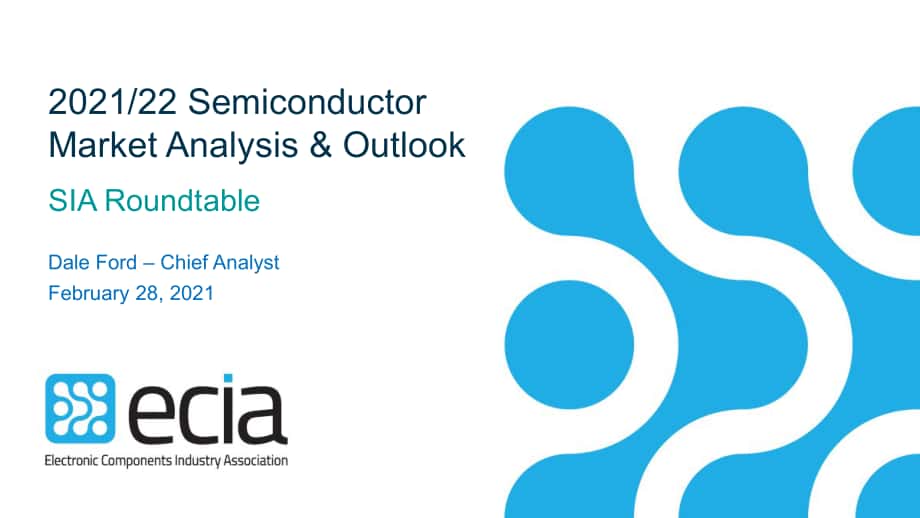 2021/22 Semiconductor Market Analysis & Outlook

SIA Roundtable

Dale Ford – Chief Analyst
February 28, 2021

ecia
Electronic Components Industry Association